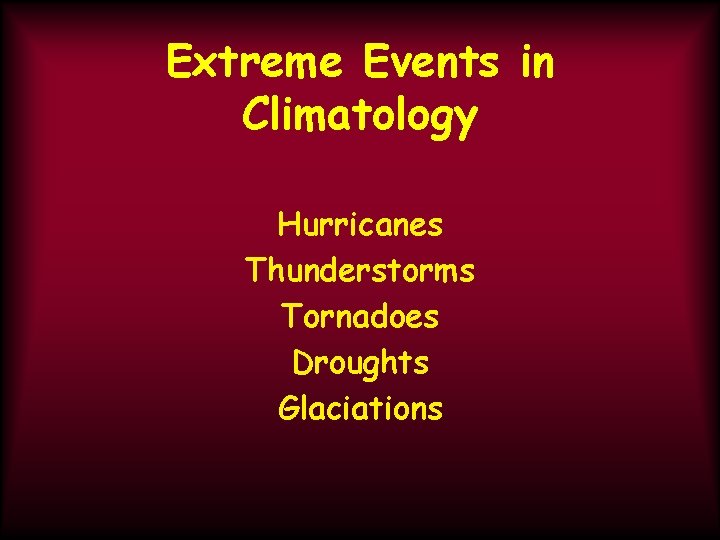 Extreme Events in Climatology

Hurricanes
Thunderstorms
Tornadoes
Droughts
Glaciations